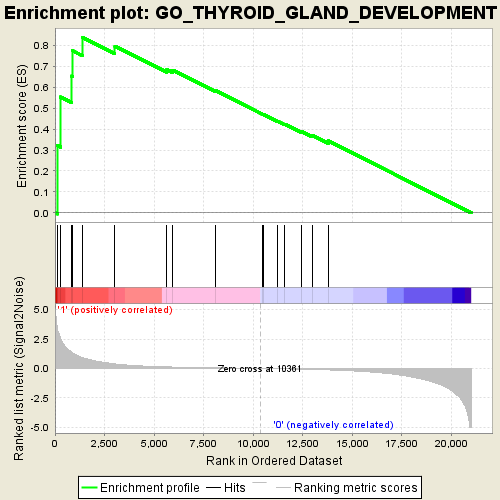 Enrichment plot: GO_THYROID_GLAND_DEVELOPMENT

Enrichment score (ES)
0.8
0.7
0.6
0.5
0.4
0.3
0.2
0.1
0.0

'1' (positively correlated)
Zero cross at 10361
'0' (negatively correlated)

Ranked list metric (Signal2Noise)
5.0
2.5
0.0
-2.5
-5.0

0
2,500
5,000
7,500
10,000
12,500
15,000
17,500
20,000
Rank in Ordered Dataset

Enrichment profile
Hits
Ranking metric scores